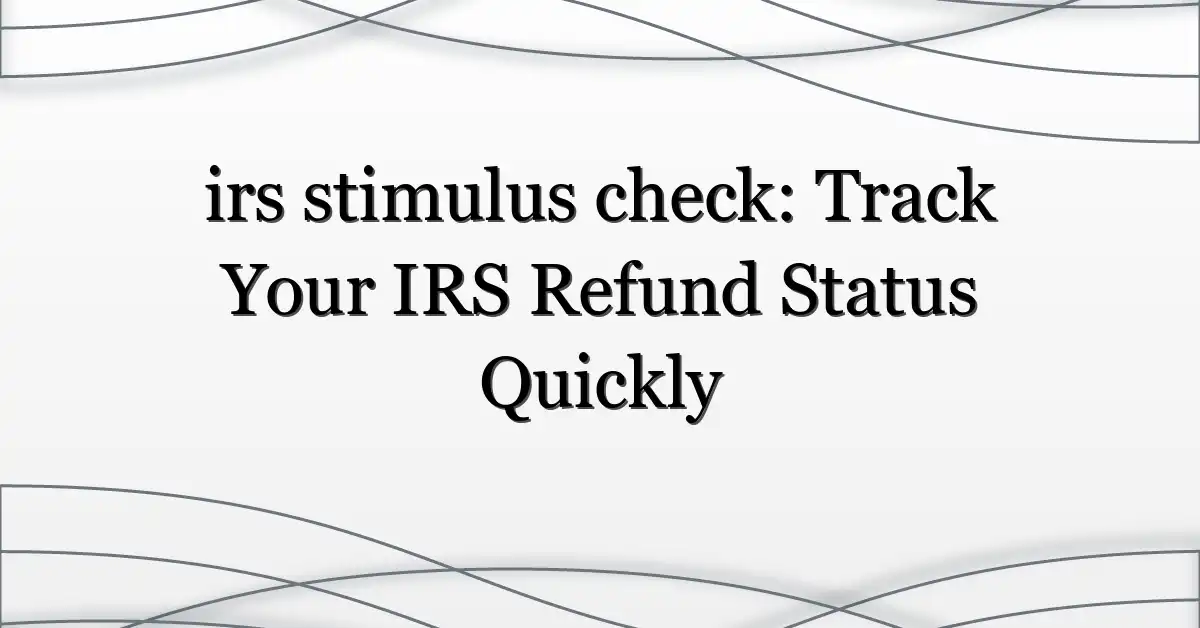 irs stimulus check: Track Your IRS Refund Status Quickly